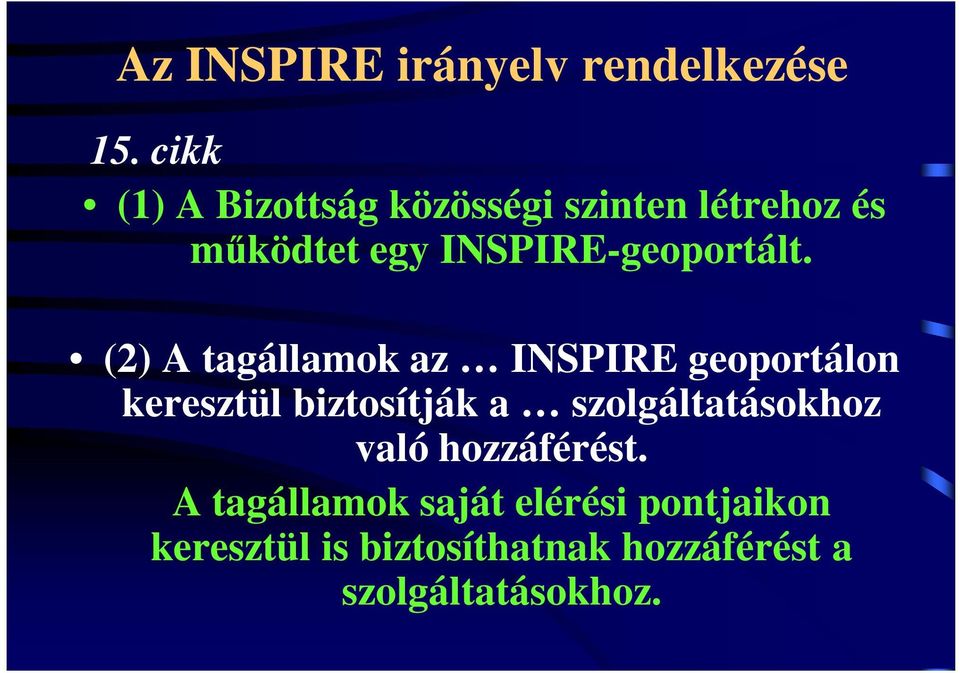 Az INSPIRE irányelv rendelkezése

15. cikk

• (1) A Bizottság közösségi szinten létrehoz és működtet egy INSPIRE-geoportált.

• (2) A tagállamok az … INSPIRE geoportálon keresztül biztosítják a … szolgáltatásokhoz való hozzáférést.

A tagállamok saját elérési pontjaikon keresztül is biztosíthatnak hozzáférést a szolgáltatásokhoz.